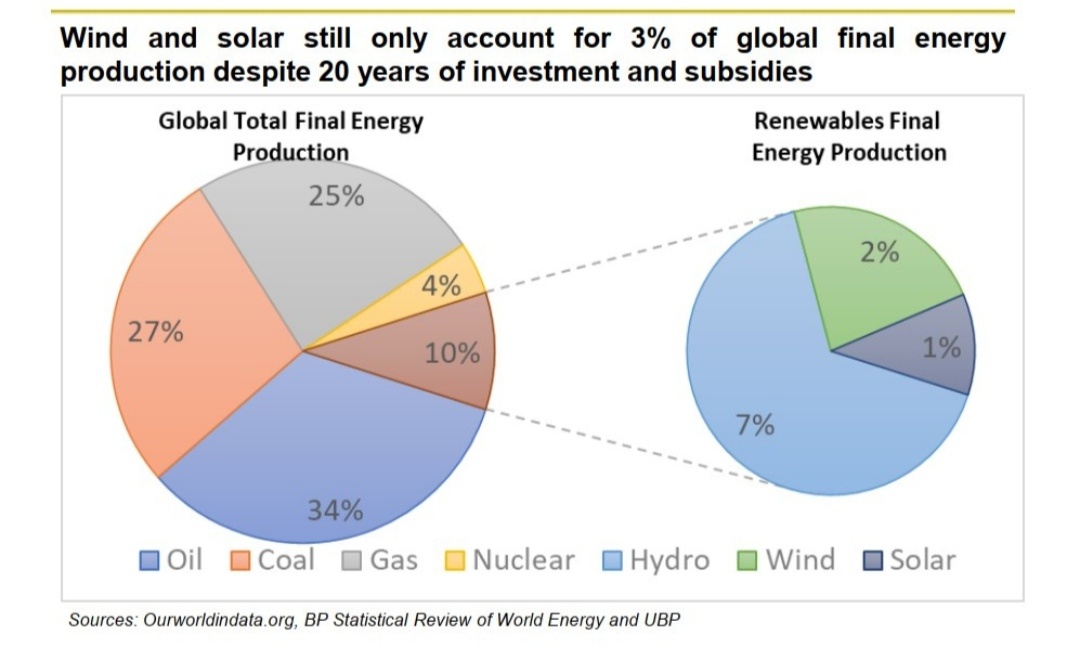 Wind and solar still only account for 3% of global final energy production despite 20 years of investment and subsidies

Global Total Final Energy Production

25%

4%

27%

10%

34%

Renewables Final Energy Production

2%

1%

7%

Oil Coal Gas Nuclear Hydro Wind Solar

Sources: Ourworldindata.org, BP Statistical Review of World Energy and UBP